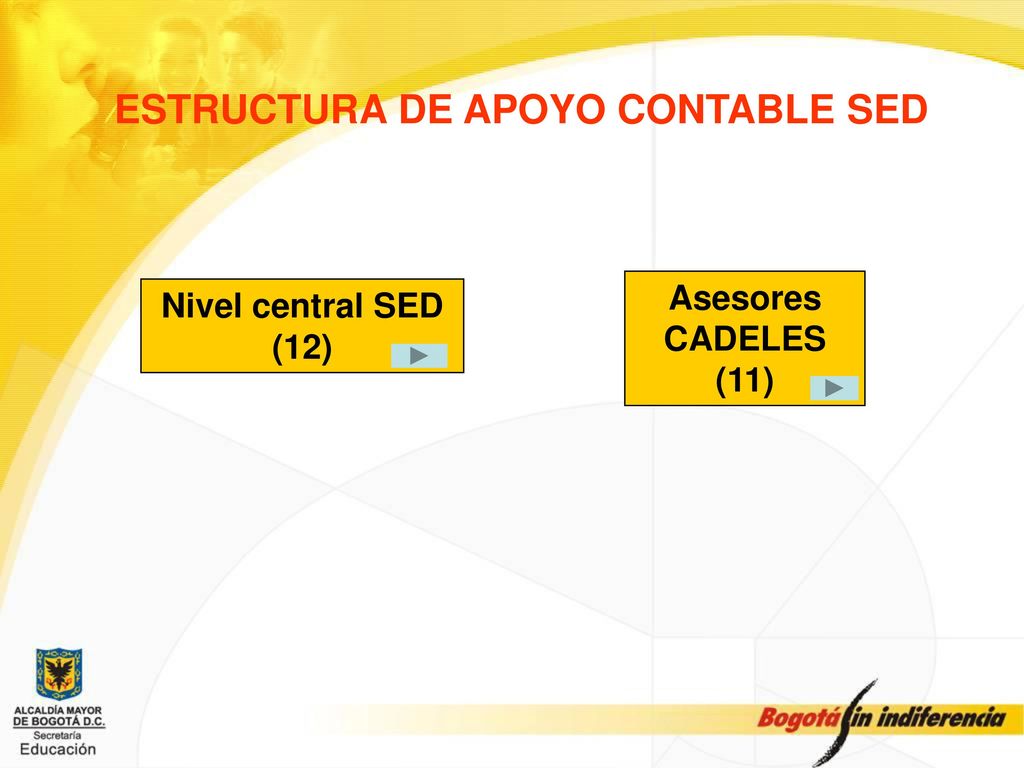 ESTRUCTURA DE APOYO CONTABLE SED

Nivel central SED (12)

Asesores CADELES (11)

ALCALDÍA MAYOR DE BOGOTÁ D.C.
Secretaría
Educación

Bogotá sin indiferencia